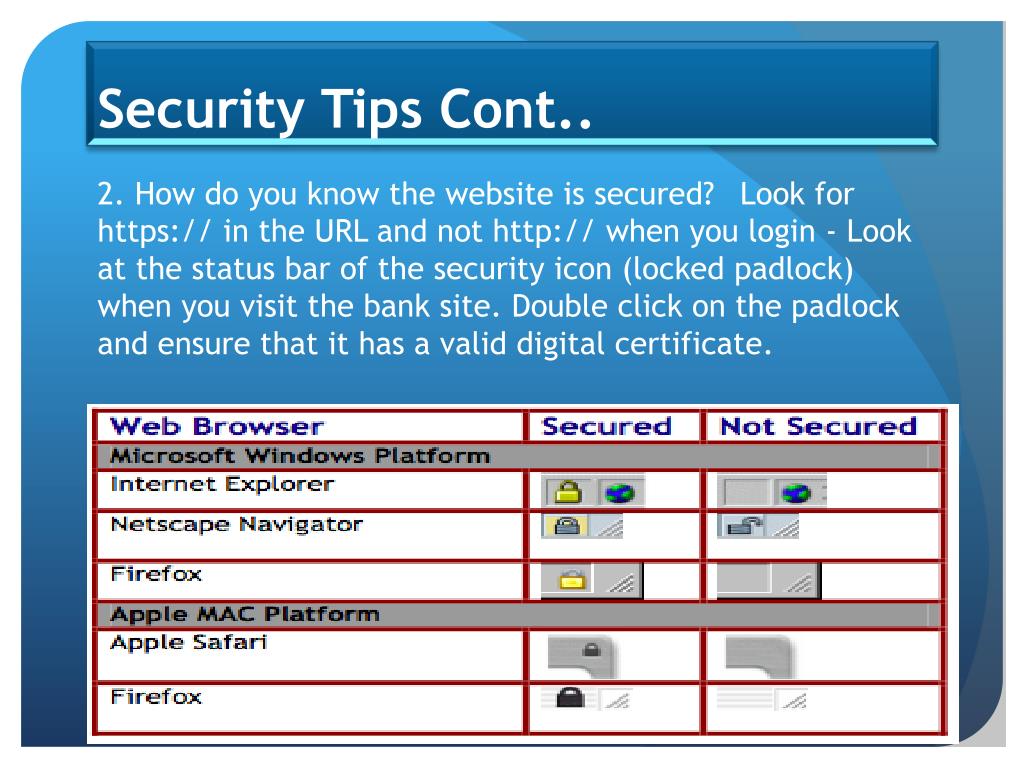 Security Tips Cont..

2. How do you know the website is secured? Look for https:// in the URL and not http:// when you login - Look at the status bar of the security icon (locked padlock) when you visit the bank site. Double click on the padlock and ensure that it has a valid digital certificate.

| Web Browser | Secured | Not Secured |
|---|---|---|
| Microsoft Windows Platform | | |
| Internet Explorer | | |
| Netscape Navigator | | |
| Firefox | | |
| Apple MAC Platform | | |
| Apple Safari | | |
| Firefox | | |